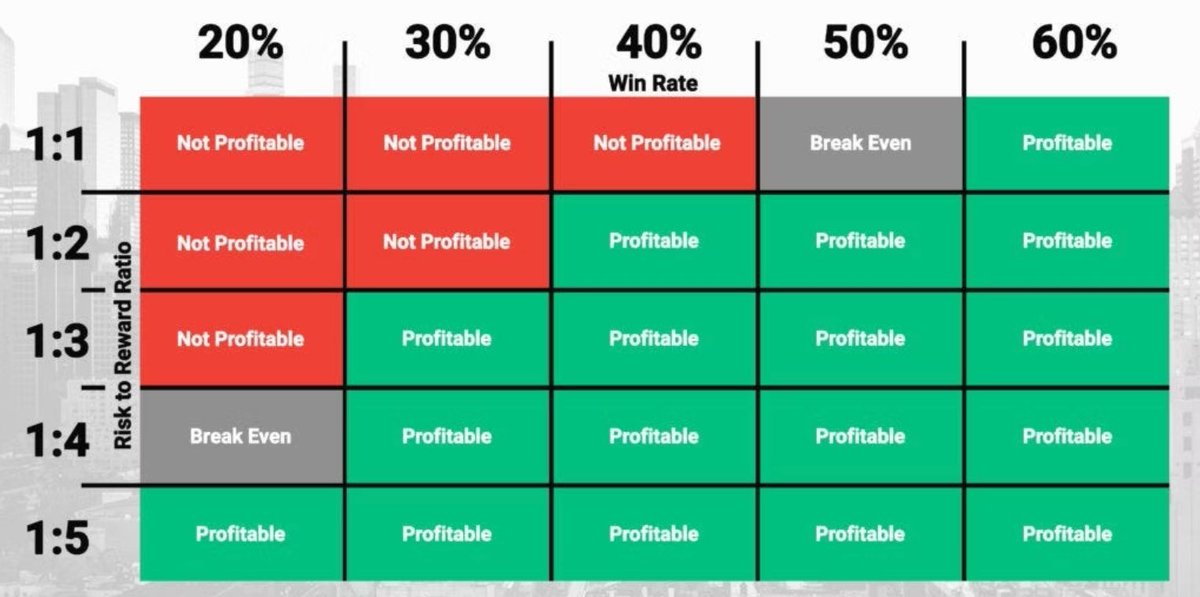 Win Rate

Risk to Reward Ratio

| | 20% | 30% | 40% | 50% | 60% |
|---|---|---|---|---|---|
| 1:1 | Not Profitable | Not Profitable | Not Profitable | Break Even | Profitable |
| 1:2 | Not Profitable | Not Profitable | Profitable | Profitable | Profitable |
| 1:3 | Not Profitable | Profitable | Profitable | Profitable | Profitable |
| 1:4 | Break Even | Profitable | Profitable | Profitable | Profitable |
| 1:5 | Profitable | Profitable | Profitable | Profitable | Profitable |